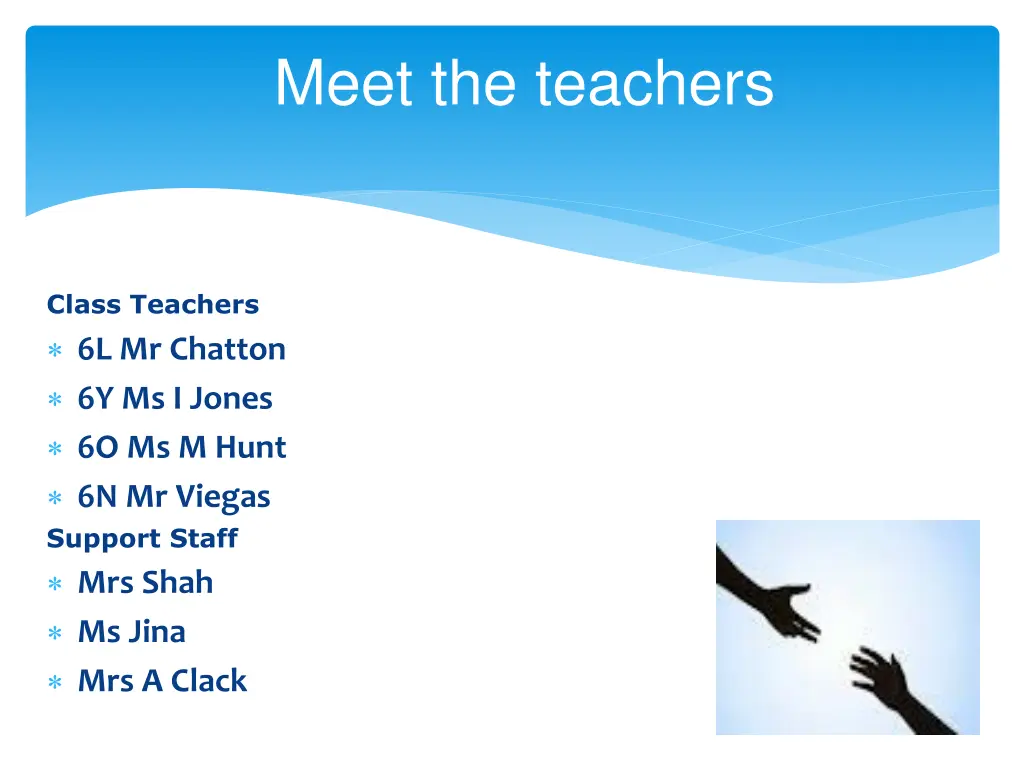 Meet the teachers

Class Teachers
* 6L Mr Chatton
* 6Y Ms I Jones
* 6O Ms M Hunt
* 6N Mr Viegas

Support Staff
* Mrs Shah
* Ms Jina
* Mrs A Clack